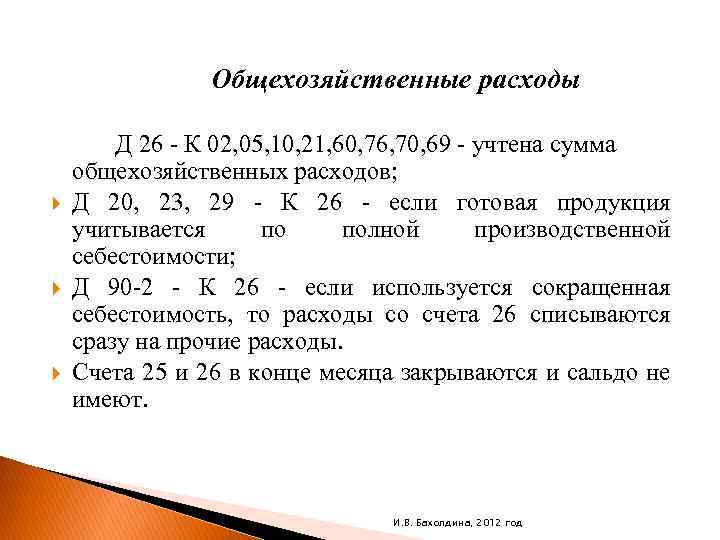 Общехозяйственные расходы

Д 26 - К 02,05,10,21,60,76,70,69 - учтена сумма общехозяйственных расходов;

Д 20, 23, 29 - К 26 - если готовая продукция учитывается по полной производственной себестоимости;

Д 90-2 - К 26 - если используется сокращенная себестоимость, то расходы со счета 26 списываются сразу на прочие расходы.

Счета 25 и 26 в конце месяца закрываются и сальдо не имеют.

И.В. Бахолдина, 2012 год